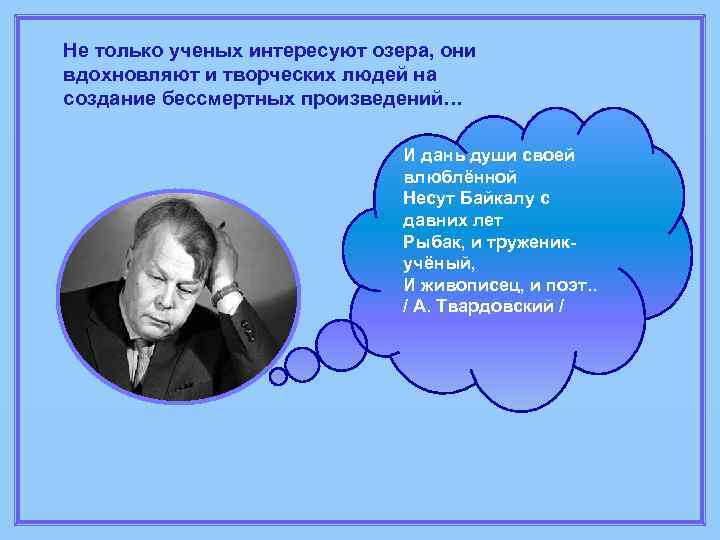 Не только ученых интересуют озера, они вдохновляют и творческих людей на создание бессмертных произведений…

И дань души своей влюблённой
Несут Байкалу с давних лет
Рыбак, и труженик-учёный,
И живописец, и поэт..
/ А. Твардовский /